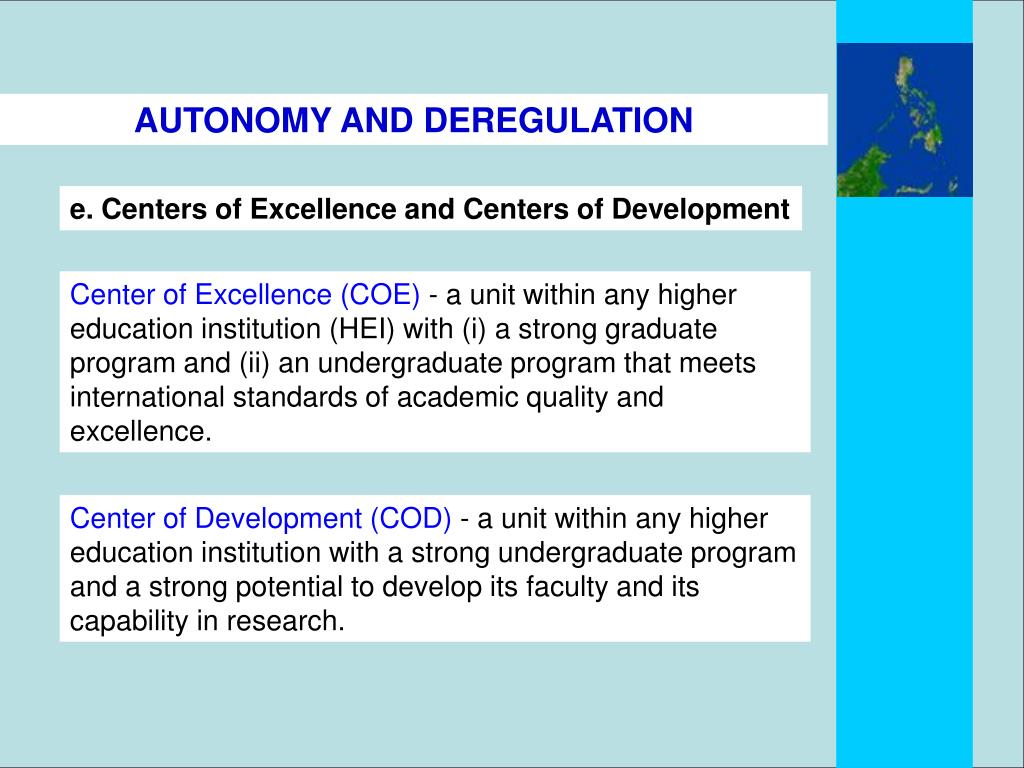 AUTONOMY AND DEREGULATION

e. Centers of Excellence and Centers of Development

Center of Excellence (COE) - a unit within any higher education institution (HEI) with (i) a strong graduate program and (ii) an undergraduate program that meets international standards of academic quality and excellence.

Center of Development (COD) - a unit within any higher education institution with a strong undergraduate program and a strong potential to develop its faculty and its capability in research.